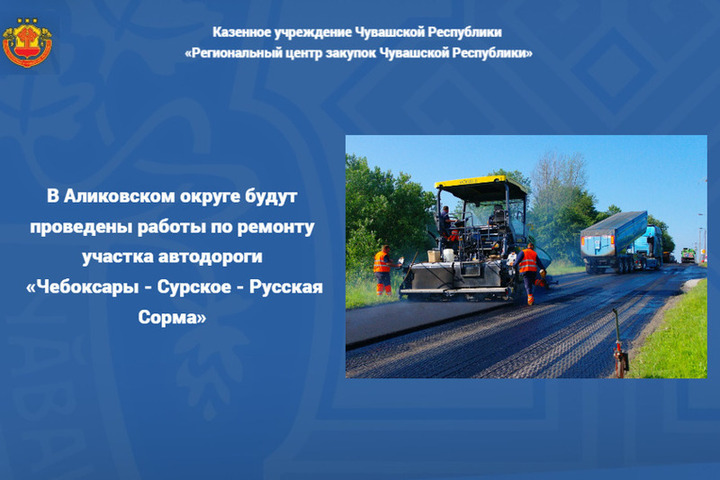 Казенное учреждение Чувашской Республики
«Региональный центр закупок Чувашской Республики»

В Аликовском округе будут проведены работы по ремонту участка автодороги «Чебоксары - Сурское - Русская Сорма»